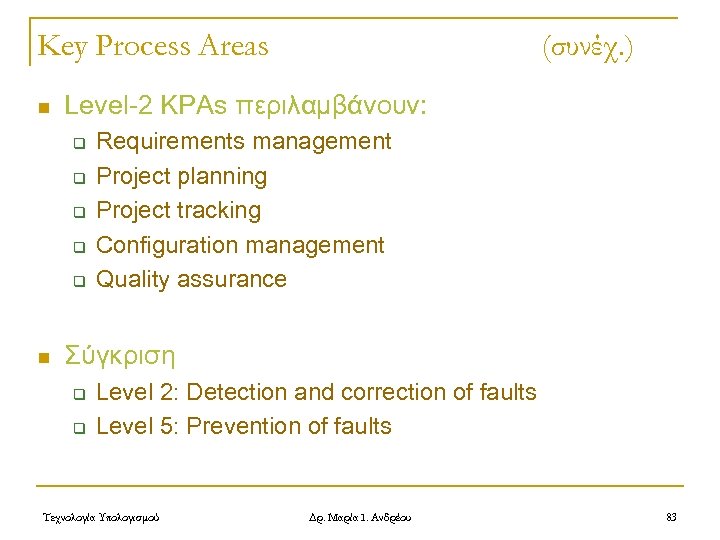 Key Process Areas (συνέχ.)

Level-2 KPAs περιλαμβάνουν:
Requirements management
Project planning
Project tracking
Configuration management
Quality assurance

Σύγκριση
Level 2: Detection and correction of faults
Level 5: Prevention of faults

Τεχνολογία Υπολογισμού Δρ. Μαρία Ι. Ανδρέου 83